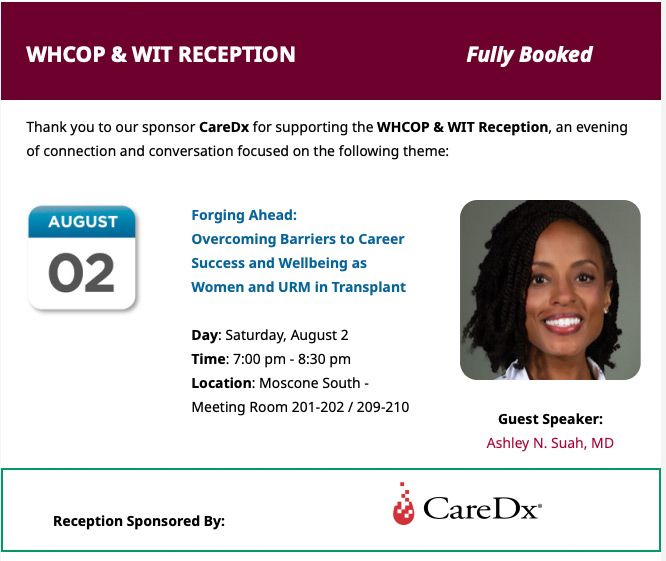 WHCOP & WIT RECEPTION

Fully Booked

Thank you to our sponsor CareDx for supporting the WHCOP & WIT Reception, an evening of connection and conversation focused on the following theme:

AUGUST
02

Forging Ahead:
Overcoming Barriers to Career Success and Wellbeing as Women and URM in Transplant

Day: Saturday, August 2
Time: 7:00 pm - 8:30 pm
Location: Moscone South - Meeting Room 201-202 / 209-210

Guest Speaker:
Ashley N. Suah, MD

Reception Sponsored By:

CareDx